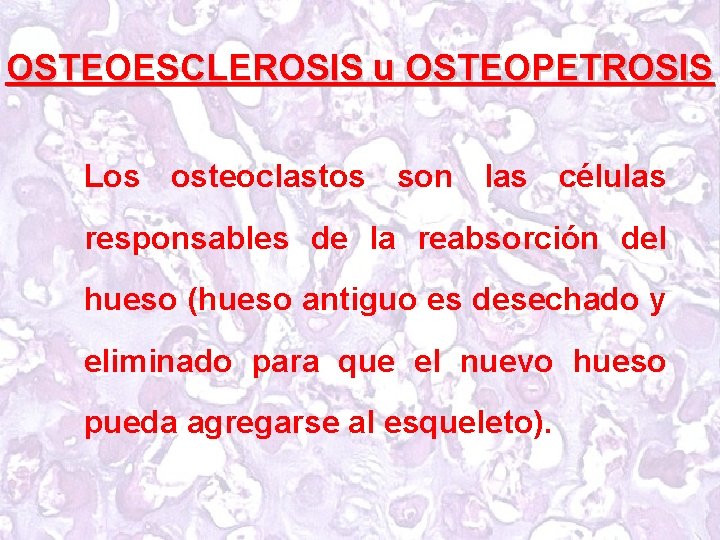 OSTEOESCLEROSIS u OSTEOPETROSIS

Los osteoclastos son las células responsables de la reabsorción del hueso (hueso antiguo es desechado y eliminado para que el nuevo hueso pueda agregarse al esqueleto).